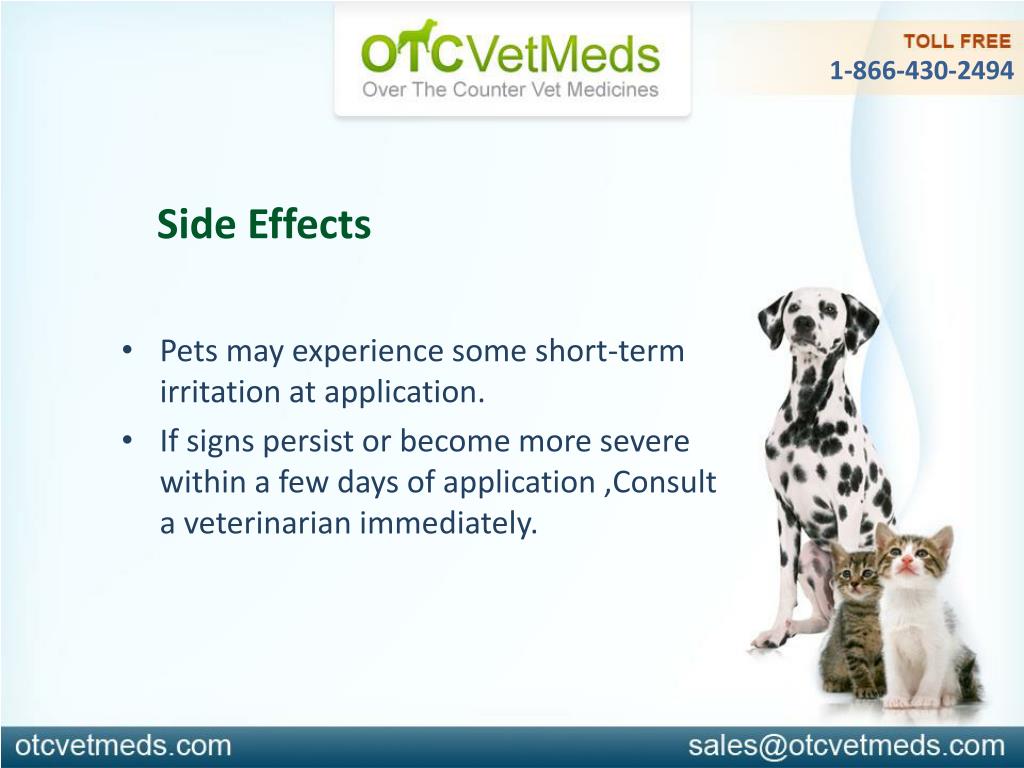 OTCVetMeds
Over The Counter Vet Medicines

TOLL FREE
1-866-430-2494

Side Effects

• Pets may experience some short-term irritation at application.
• If signs persist or become more severe within a few days of application ,Consult a veterinarian immediately.

otcvetmeds.com
sales@otcvetmeds.com